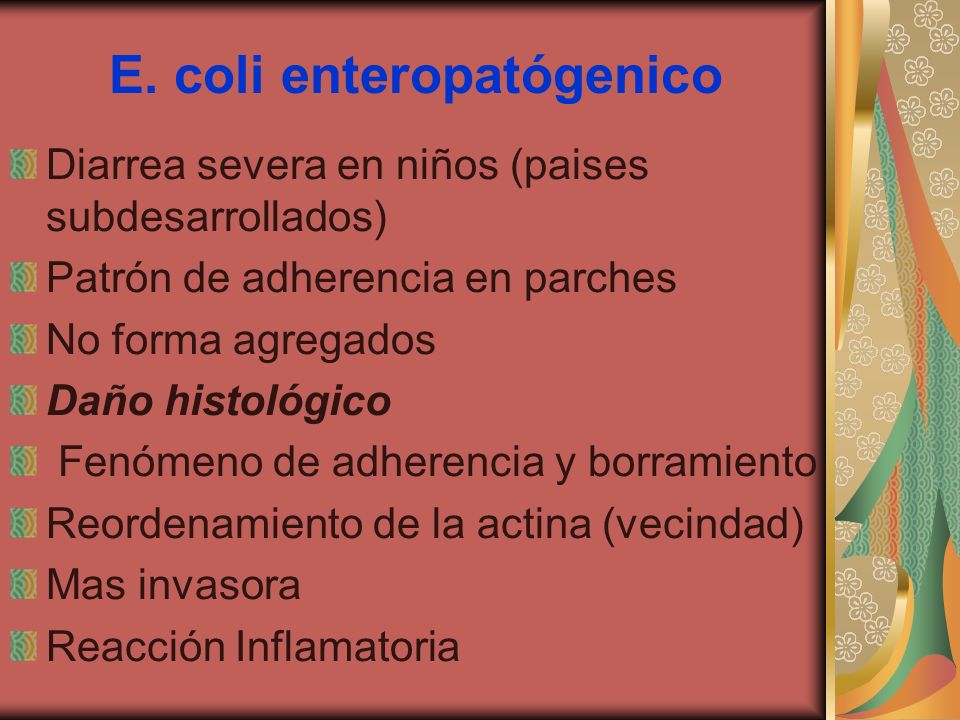 E. coli enteropatógenico

Diarrea severa en niños (paises subdesarrollados)

Patrón de adherencia en parches

No forma agregados

Daño histológico

Fenómeno de adherencia y borramiento

Reordenamiento de la actina (vecindad)

Mas invasora

Reacción Inflamatoria